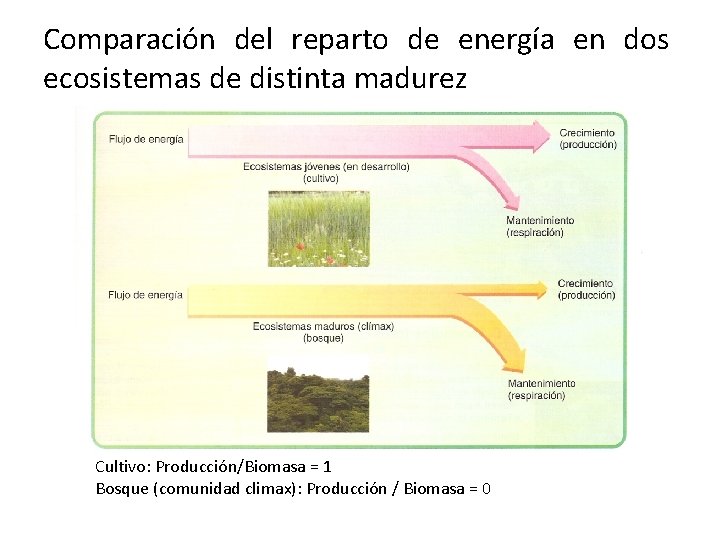 Comparación del reparto de energía en dos ecosistemas de distinta madurez

Flujo de energía

Crecimiento (producción)

Ecosistemas jóvenes (en desarrollo) (cultivo)

Mantenimiento (respiración)

Flujo de energía

Crecimiento (producción)

Ecosistemas maduros (clímax) (bosque)

Mantenimiento (respiración)

Cultivo: Producción/Biomasa = 1
Bosque (comunidad climax): Producción / Biomasa = 0